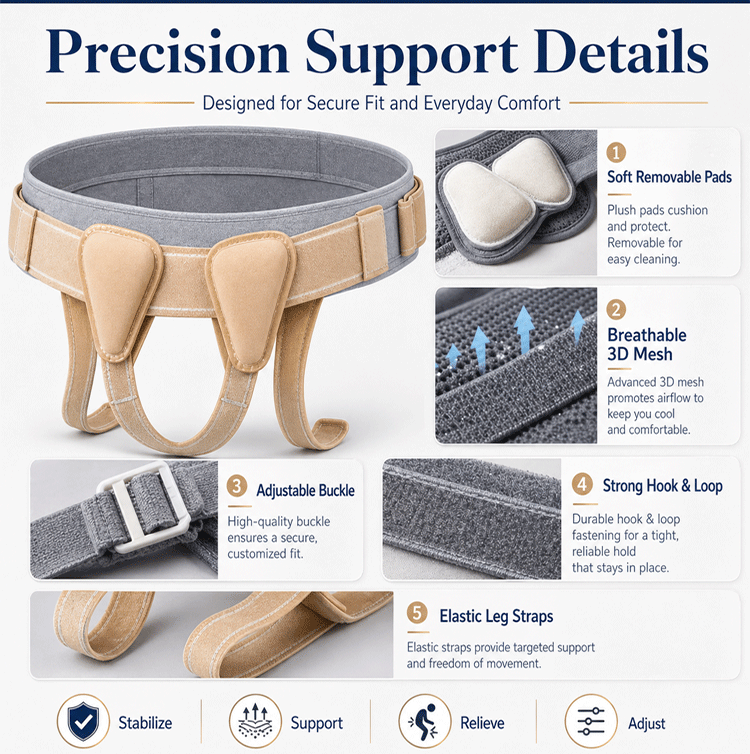 Precision Support Details

Designed for Secure Fit and Everyday Comfort

1 Soft Removable Pads

Plush pads cushion and protect. Removable for easy cleaning.

2 Breathable 3D Mesh

Advanced 3D mesh promotes airflow to keep you cool and comfortable.

3 Adjustable Buckle

High-quality buckle ensures a secure, customized fit.

4 Strong Hook & Loop

Durable hook & loop fastening for a tight, reliable hold that stays in place.

5 Elastic Leg Straps

Elastic straps provide targeted support and freedom of movement.

Stabilize

Support

Relieve

Adjust